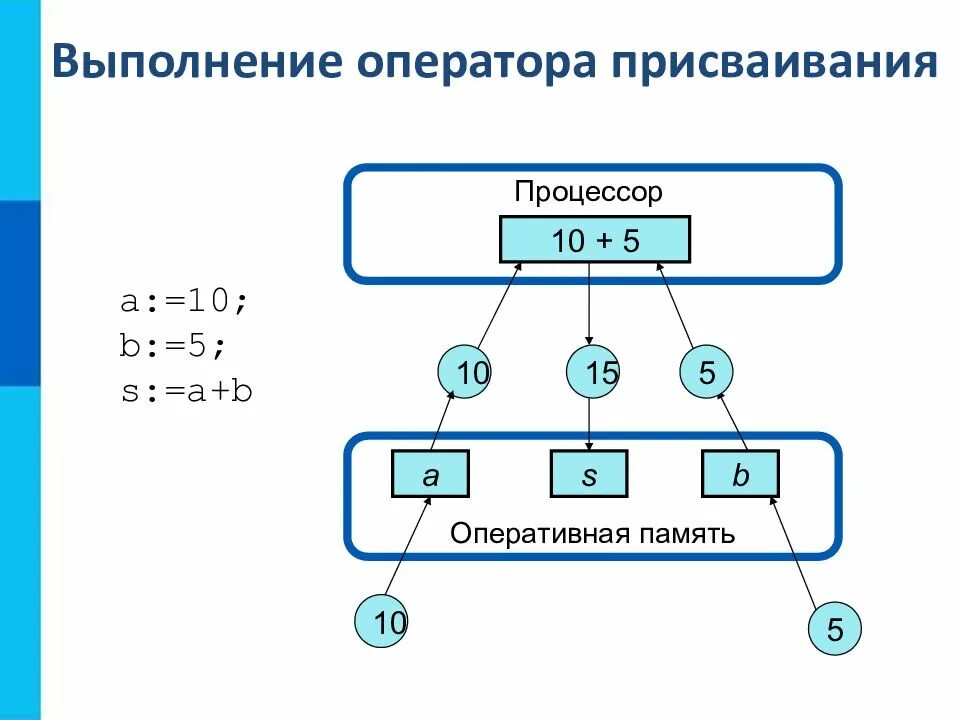 Выполнение оператора присваивания

a:=10;
b:=5;
s:=a+b

Процессор

10 + 5

10

15

5

a

s

b

Оперативная память

10

5